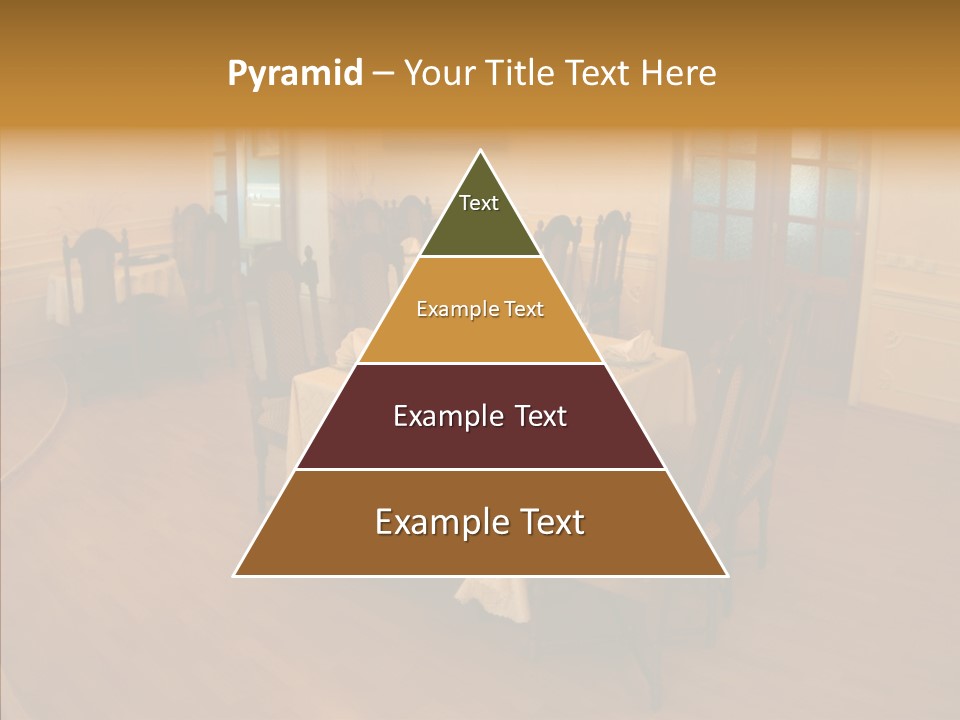 Pyramid – Your Title Text Here

Text

Example Text

Example Text

Example Text